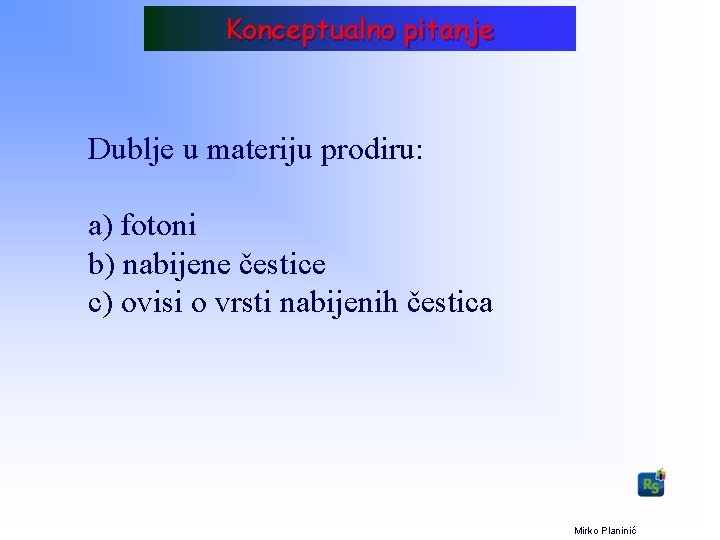 Konceptualno pitanje

Dublje u materiju prodiru:

a) fotoni
b) nabijene čestice
c) ovisi o vrsti nabijenih čestica

RS

Mirko Planinić